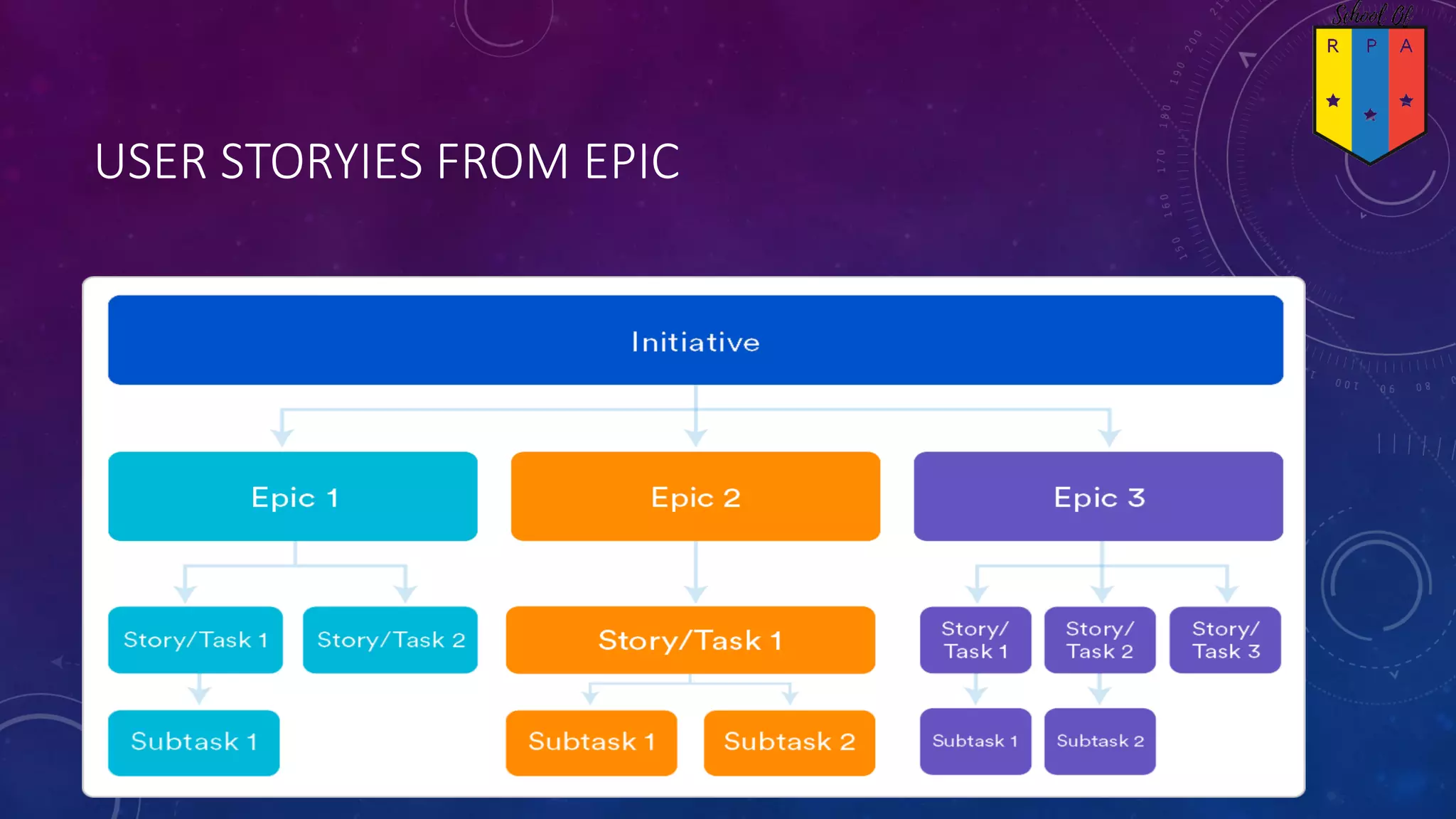 School Of
R P A

USER STORYIES FROM EPIC

Initiative

Epic 1

Epic 2

Epic 3

Story/Task 1

Story/Task 2

Story/Task 1

Story/ Task 1

Story/ Task 2

Story/ Task 3

Subtask 1

Subtask 1

Subtask 2

Subtask 1

Subtask 2